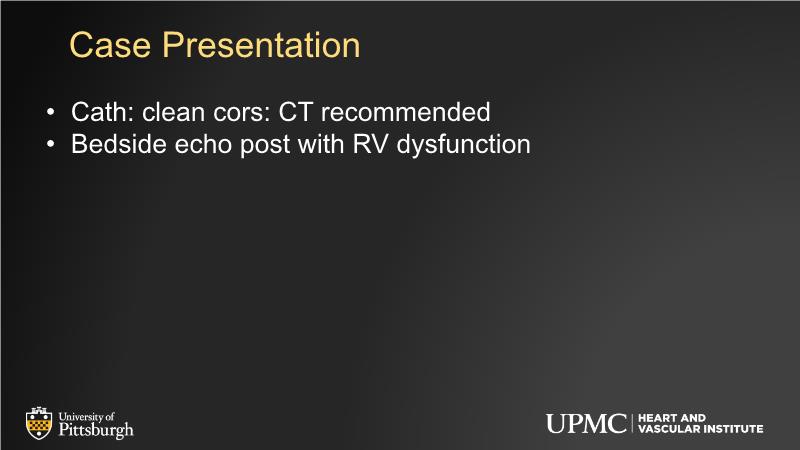 Case Presentation

• Cath: clean cors: CT recommended
• Bedside echo post with RV dysfunction

University of Pittsburgh

UPMC | HEART AND VASCULAR INSTITUTE